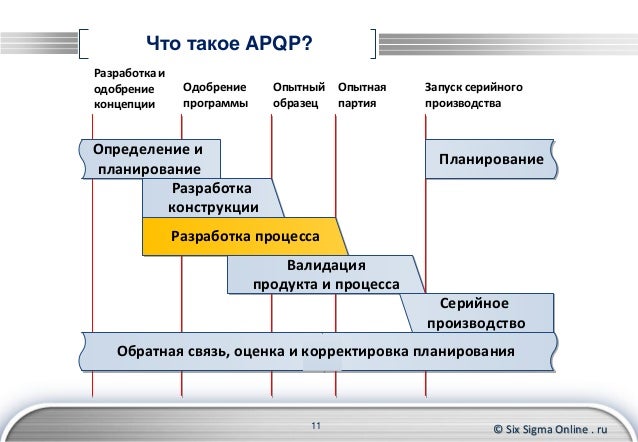 Что такое APQP?

Разработка и одобрение концепции

Одобрение программы

Опытный образец

Опытная партия

Запуск серийного производства

Определение и планирование

Планирование

Разработка конструкции

Разработка процесса

Валидация продукта и процесса

Серийное производство

Обратная связь, оценка и корректировка планирования

11

© Six Sigma Online . ru